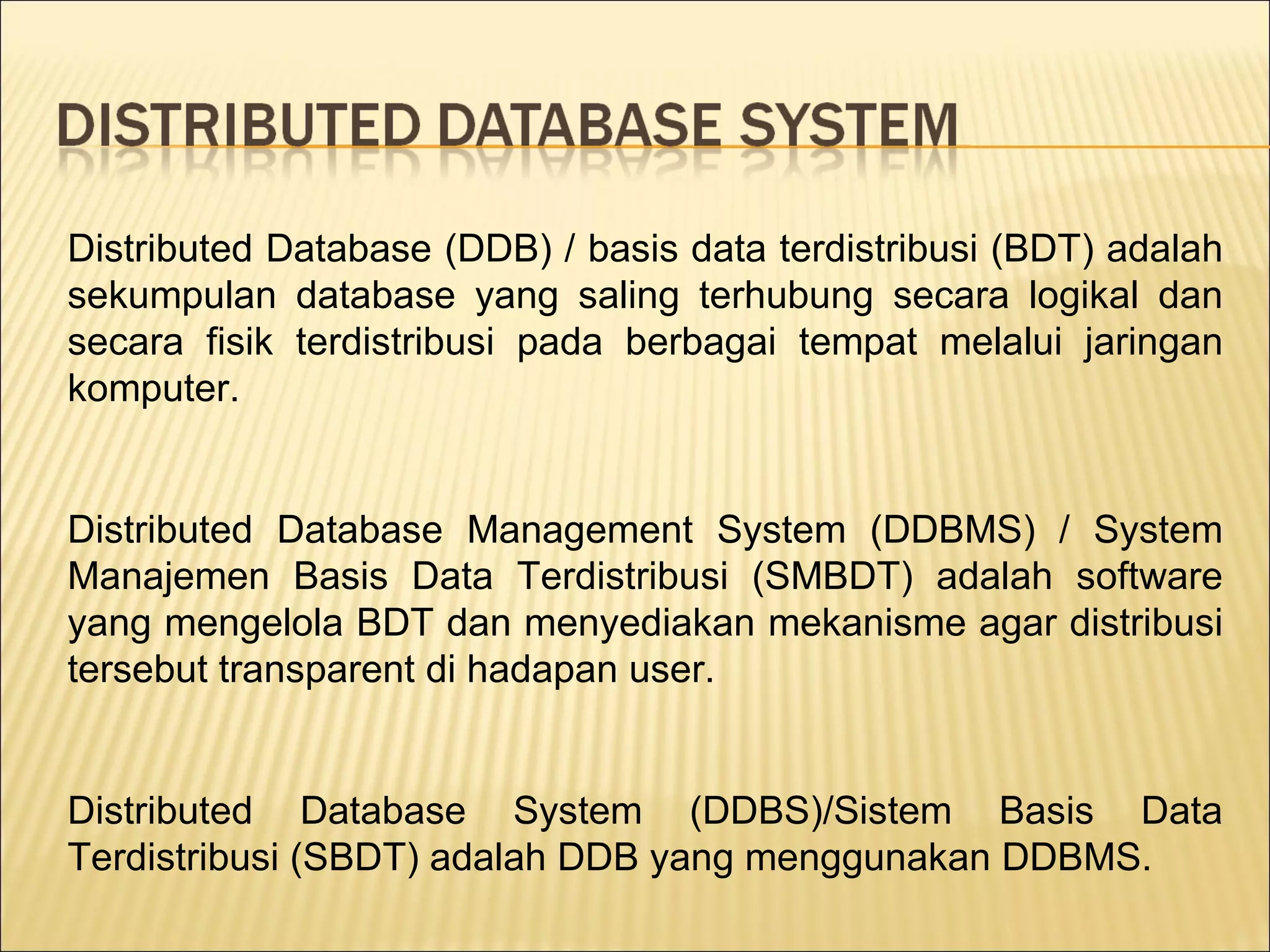 DISTRIBUTED DATABASE SYSTEM

Distributed Database (DDB) / basis data terdistribusi (BDT) adalah sekumpulan database yang saling terhubung secara logikal dan secara fisik terdistribusi pada berbagai tempat melalui jaringan komputer.

Distributed Database Management System (DDBMS) / System Manajemen Basis Data Terdistribusi (SMBDT) adalah software yang mengelola BDT dan menyediakan mekanisme agar distribusi tersebut transparent di hadapan user.

Distributed Database System (DDBS)/Sistem Basis Data Terdistribusi (SBDT) adalah DDB yang menggunakan DDBMS.